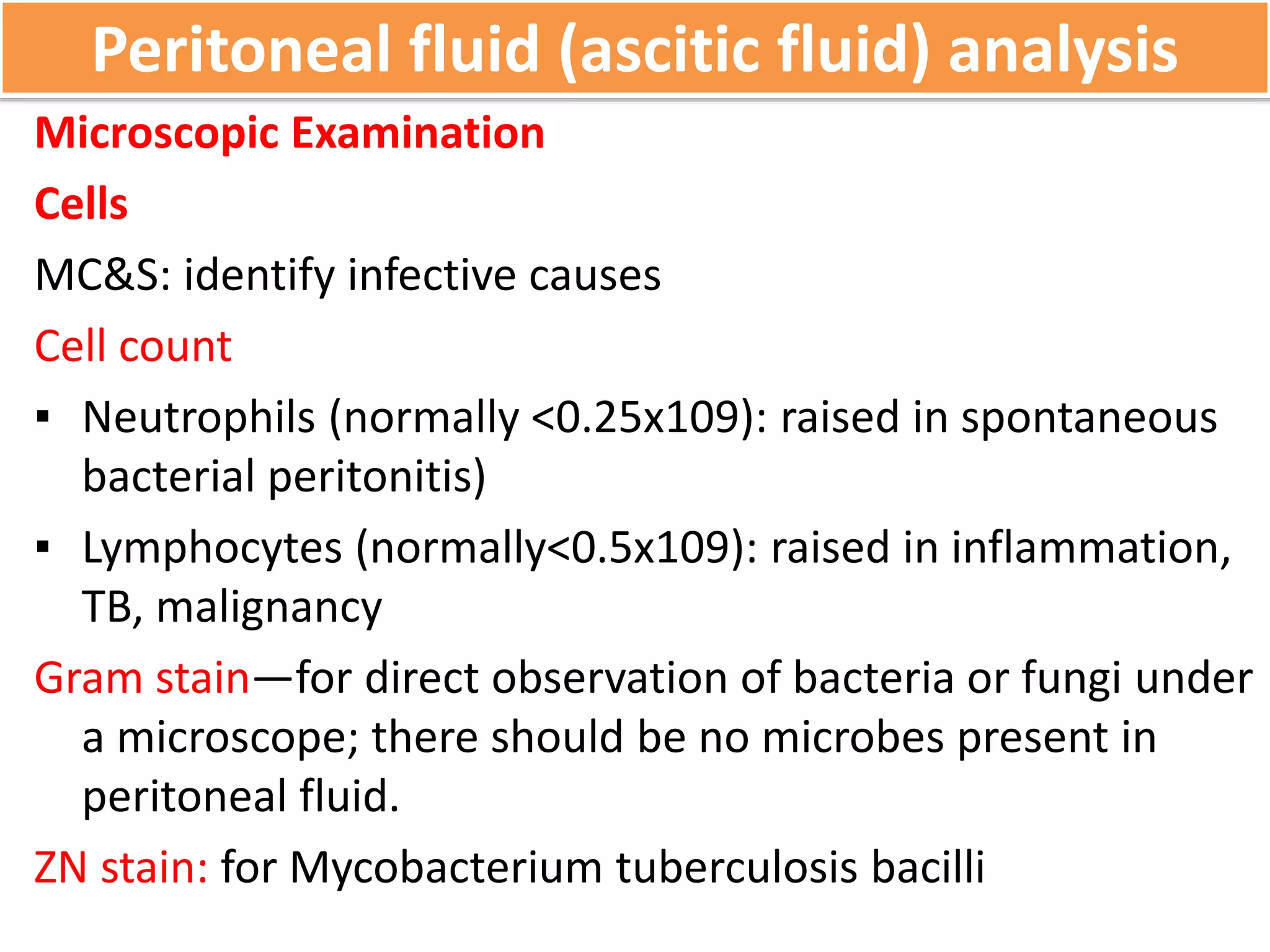 Peritoneal fluid (ascitic fluid) analysis

Microscopic Examination

Cells

MC&S: identify infective causes

Cell count

▪ Neutrophils (normally <0.25x109): raised in spontaneous bacterial peritonitis)

▪ Lymphocytes (normally<0.5x109): raised in inflammation, TB, malignancy

Gram stain—for direct observation of bacteria or fungi under a microscope; there should be no microbes present in peritoneal fluid.

ZN stain: for Mycobacterium tuberculosis bacilli